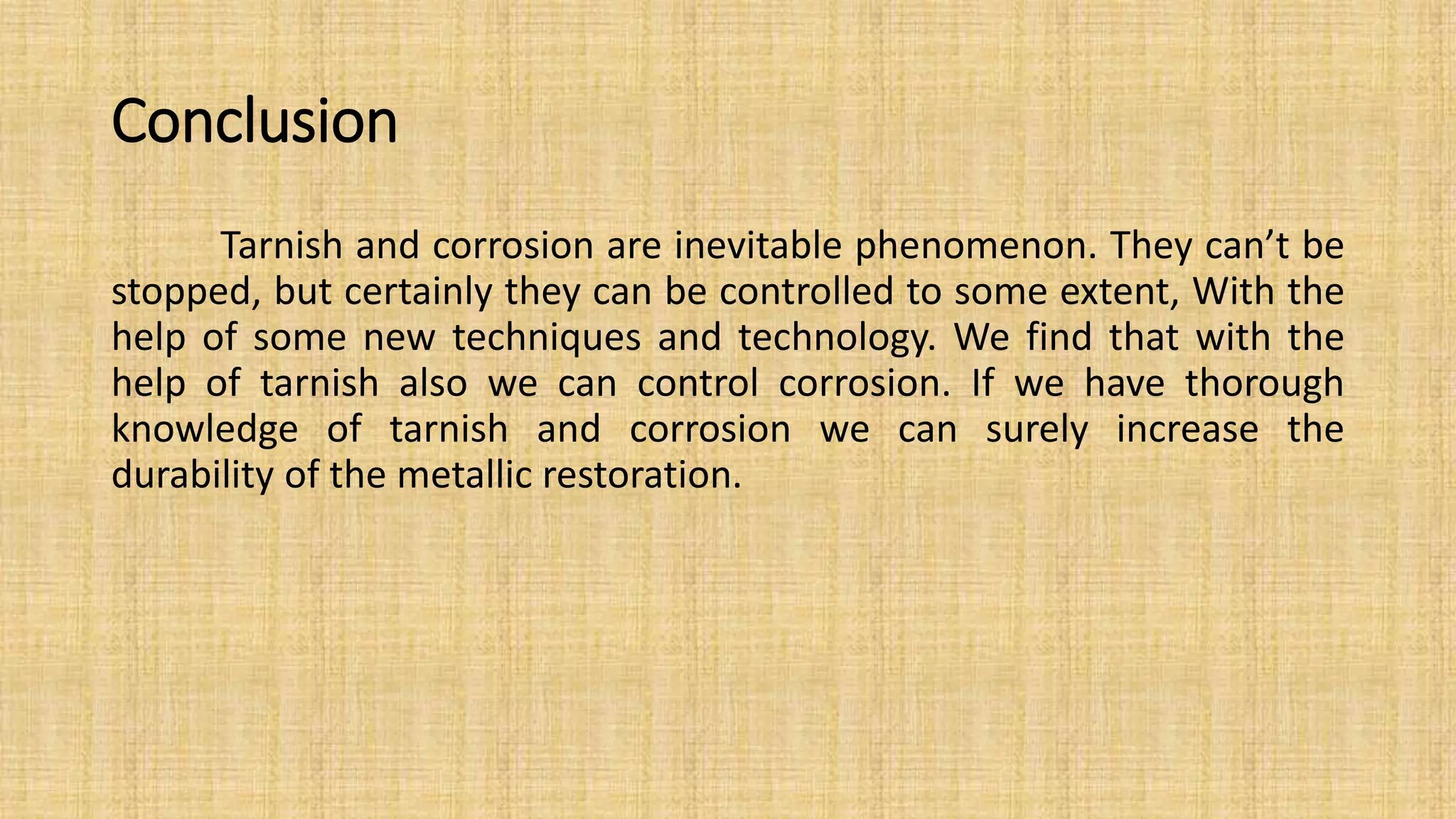 Conclusion

Tarnish and corrosion are inevitable phenomenon. They can’t be stopped, but certainly they can be controlled to some extent, With the help of some new techniques and technology. We find that with the help of tarnish also we can control corrosion. If we have thorough knowledge of tarnish and corrosion we can surely increase the durability of the metallic restoration.